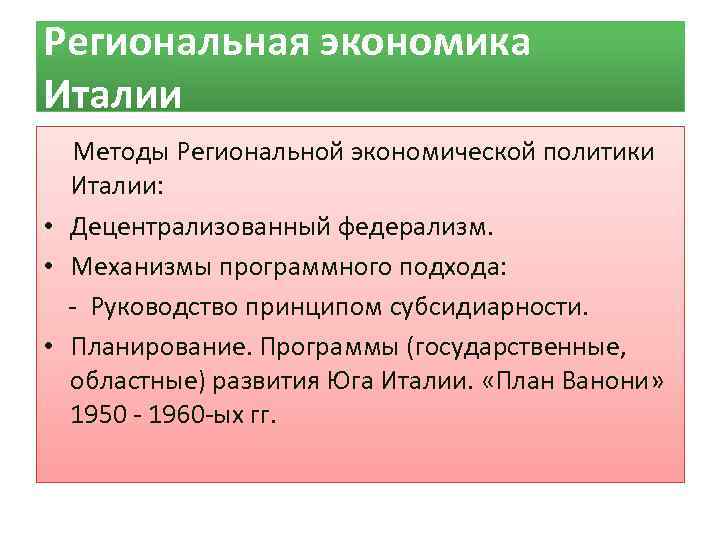 Региональная экономика Италии

Методы Региональной экономической политики Италии:

• Децентрализованный федерализм.

• Механизмы программного подхода:

- Руководство принципом субсидиарности.

• Планирование. Программы (государственные, областные) развития Юга Италии. «План Ванони» 1950 - 1960-ых гг.